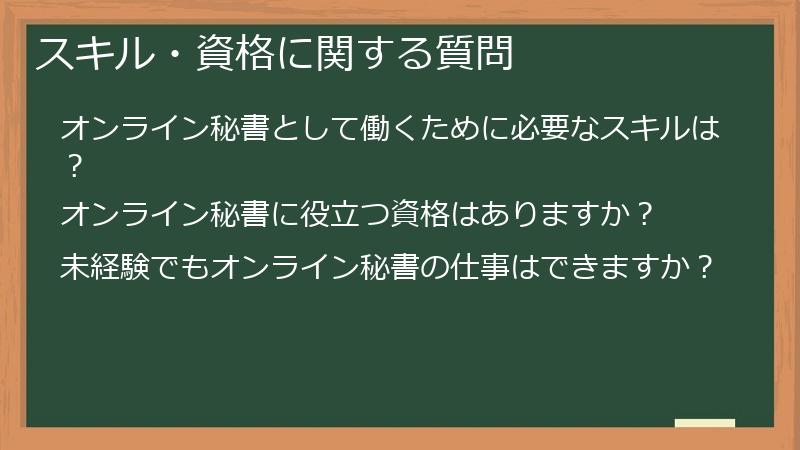 スキル・資格に関する質問

オンライン秘書として働くために必要なスキルは？

オンライン秘書に役立つ資格はありますか？

未経験でもオンライン秘書の仕事はできますか？